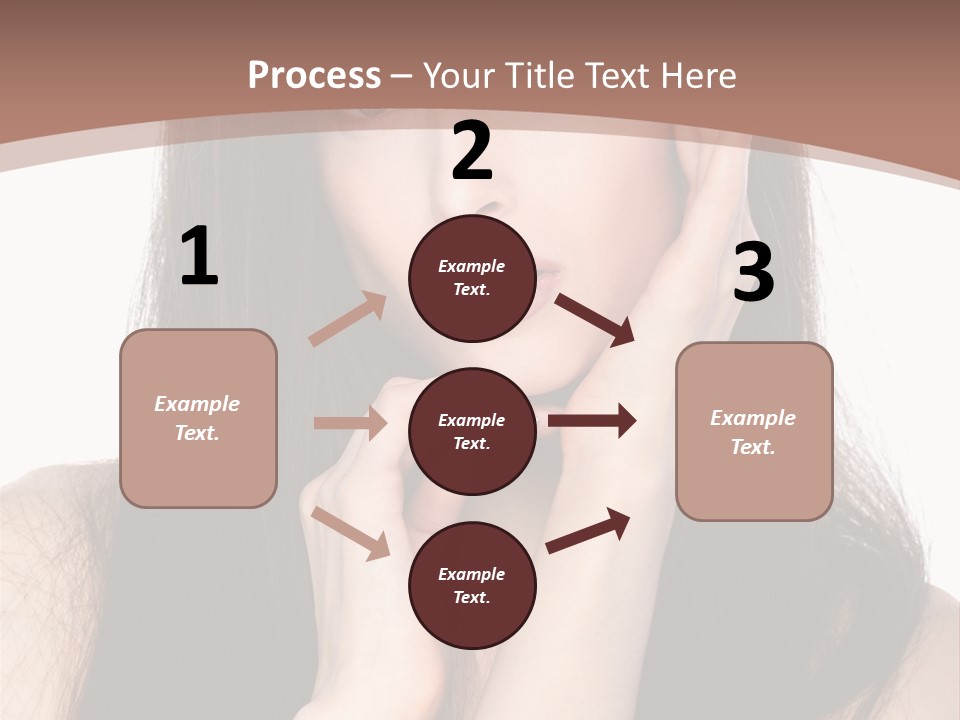 Process – Your Title Text Here

1

Example Text.

2

Example Text.

Example Text.

Example Text.

3

Example Text.